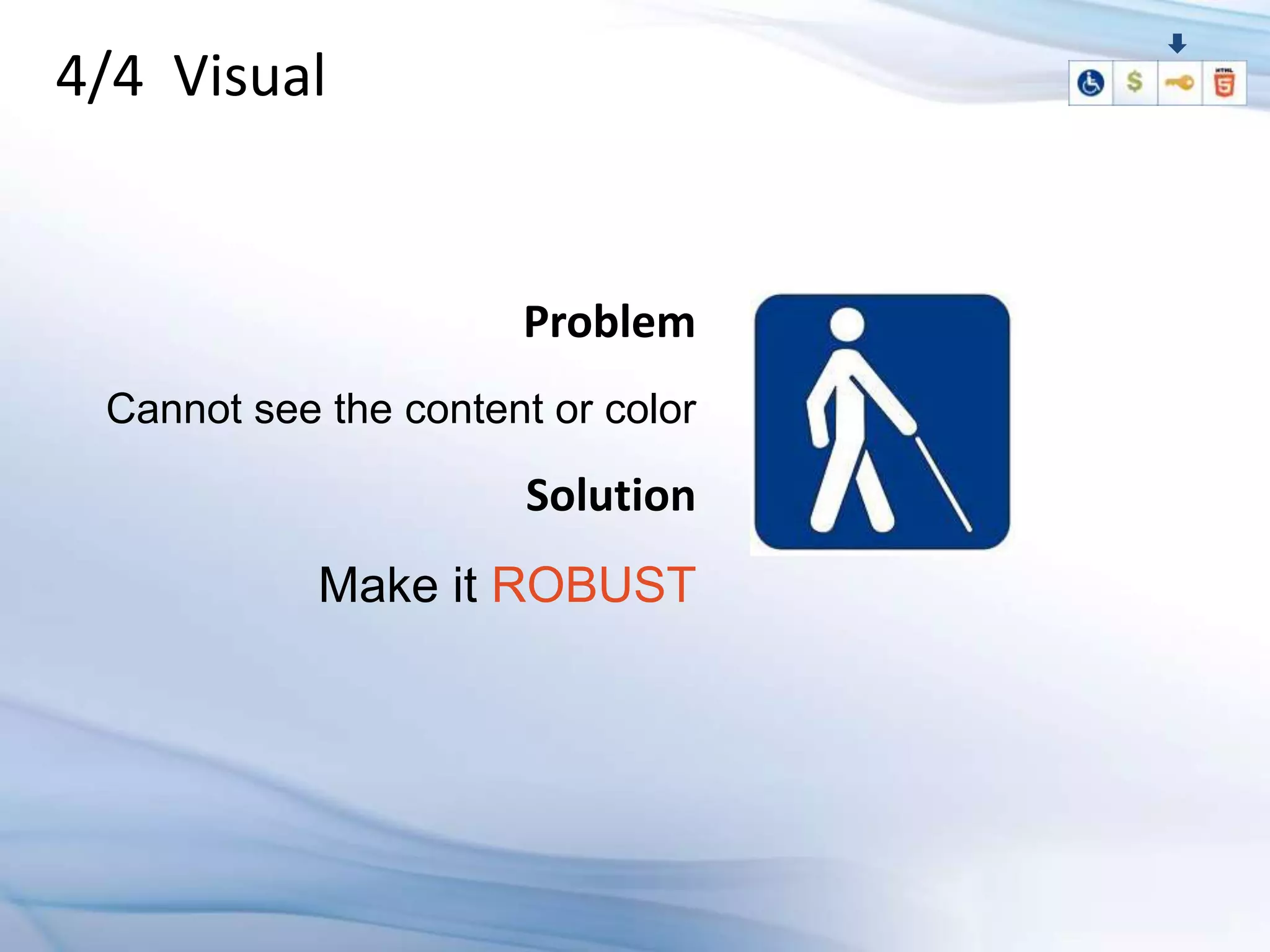 4/4 Visual

$

HTML 5

Problem

Cannot see the content or color

Solution

Make it ROBUST